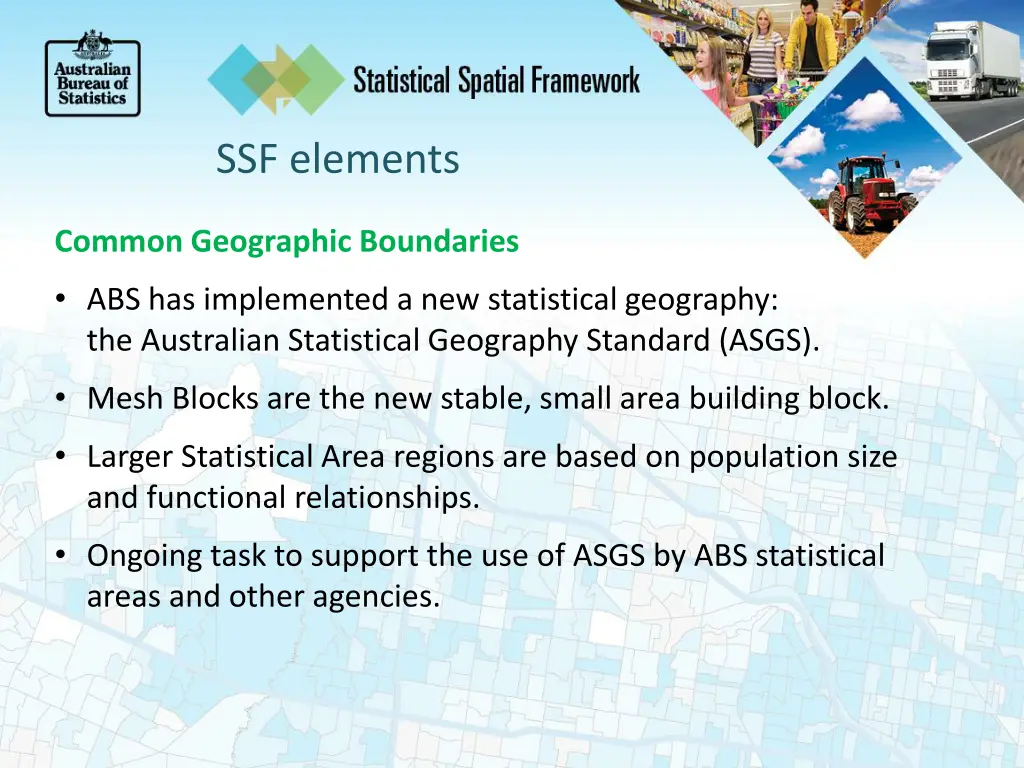 Australian Bureau of Statistics

Statistical Spatial Framework

SSF elements

Common Geographic Boundaries

• ABS has implemented a new statistical geography: the Australian Statistical Geography Standard (ASGS).

• Mesh Blocks are the new stable, small area building block.

• Larger Statistical Area regions are based on population size and functional relationships.

• Ongoing task to support the use of ASGS by ABS statistical areas and other agencies.